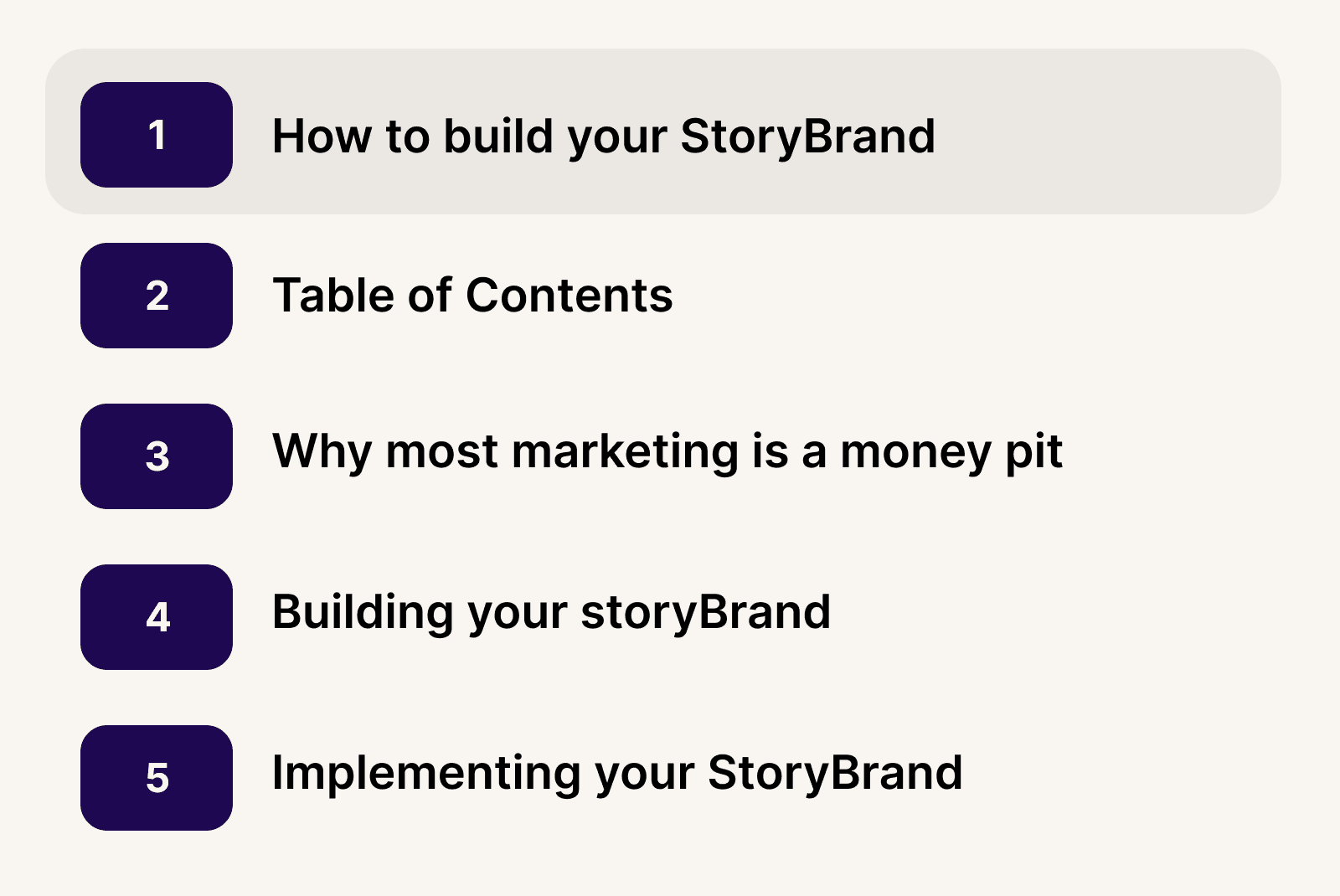 1 How to build your StoryBrand

2 Table of Contents

3 Why most marketing is a money pit

4 Building your storyBrand

5 Implementing your StoryBrand